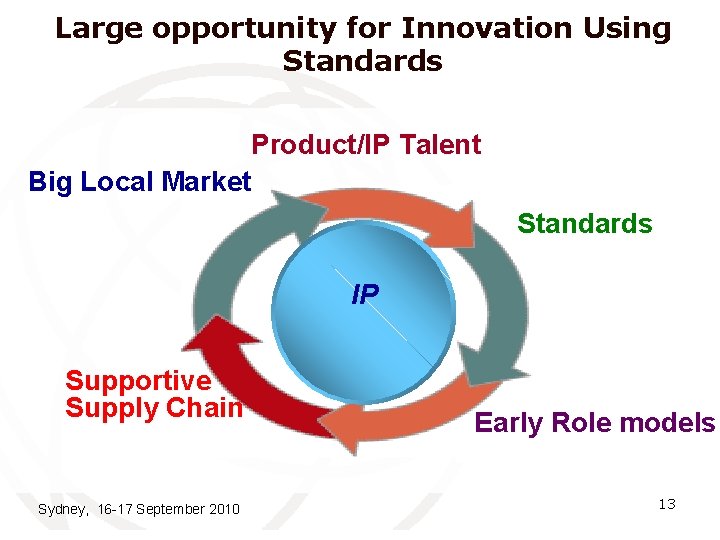 Large opportunity for Innovation Using Standards

Product/IP Talent

Big Local Market

Standards

IP

Supportive Supply Chain

Early Role models

Sydney, 16-17 September 2010

13